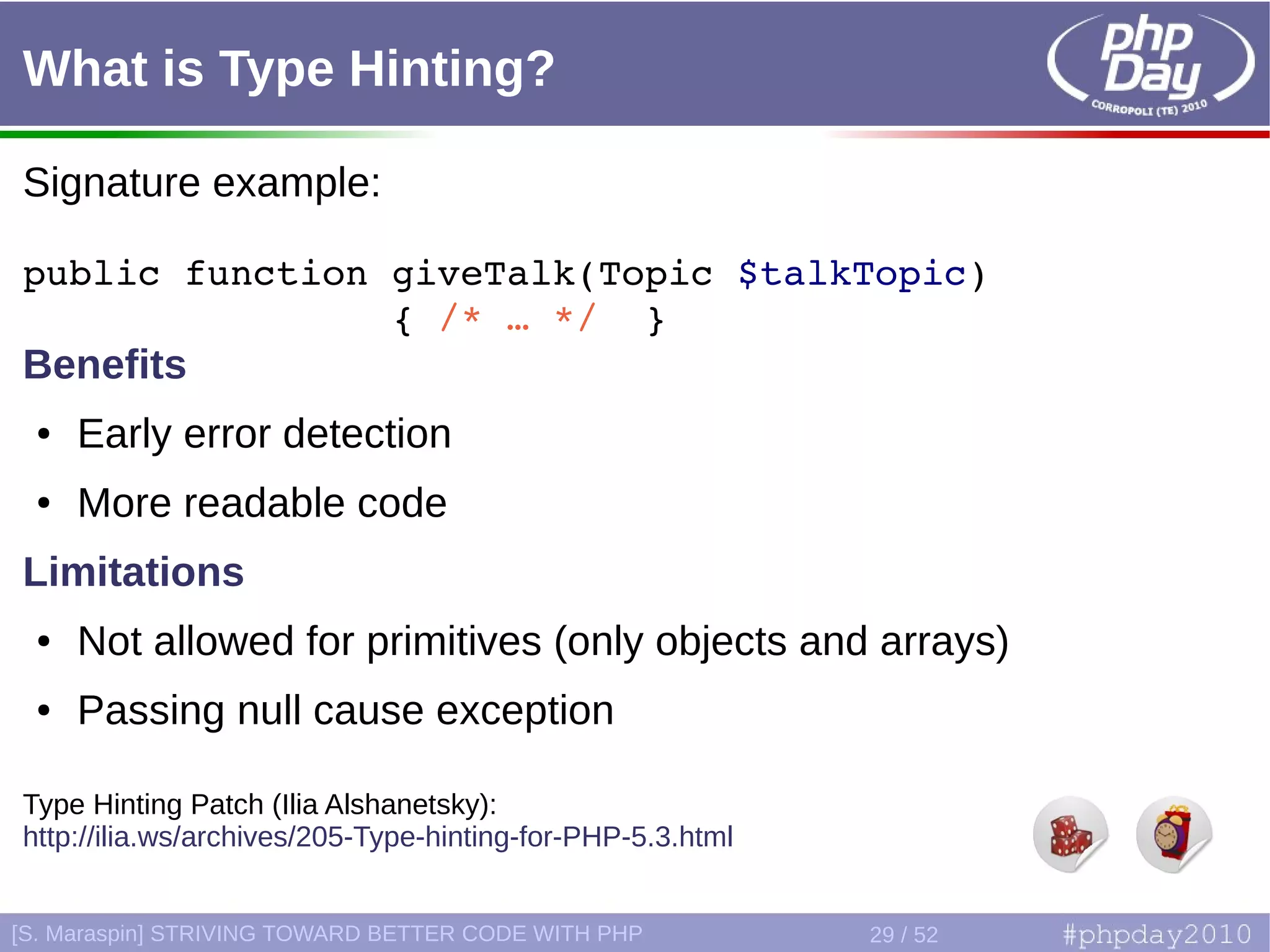 What is Type Hinting?

php Day
CORROPOLI (TE) 2010

Signature example:

public function giveTalk(Topic $talkTopic)
{ /* … */ }

Benefits

• Early error detection
• More readable code

Limitations

• Not allowed for primitives (only objects and arrays)
• Passing null cause exception

Type Hinting Patch (Ilia Alshanetsky):
http://ilia.ws/archives/205-Type-hinting-for-PHP-5.3.html

[S. Maraspin] STRIVING TOWARD BETTER CODE WITH PHP 29 / 52 #phpday2010